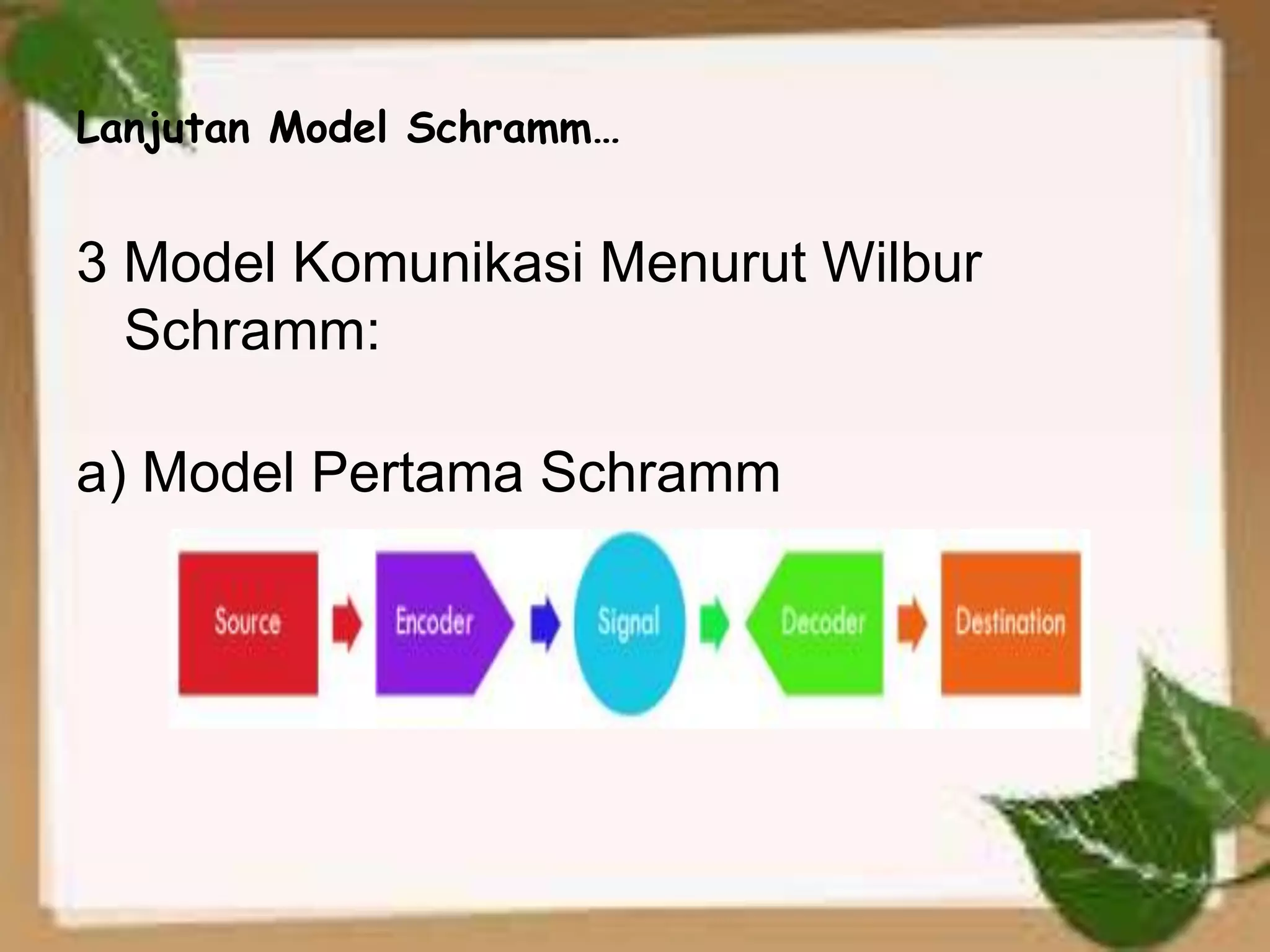 Lanjutan Model Schramm…

3 Model Komunikasi Menurut Wilbur Schramm:

a) Model Pertama Schramm

Source

Encoder

Signal

Decoder

Destination